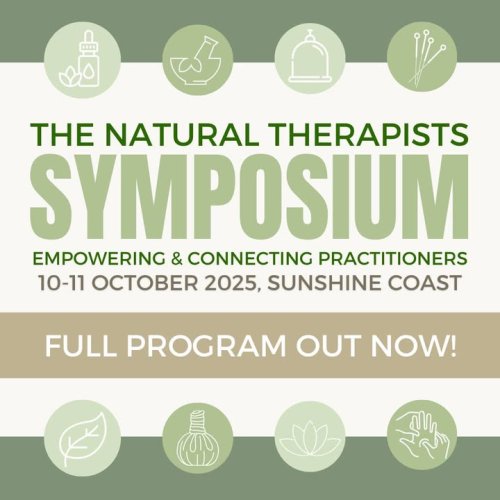 THE NATURAL THERAPISTS
SYMPOSIUM
EMPOWERING & CONNECTING PRACTITIONERS
10-11 OCTOBER 2025, SUNSHINE COAST

FULL PROGRAM OUT NOW!